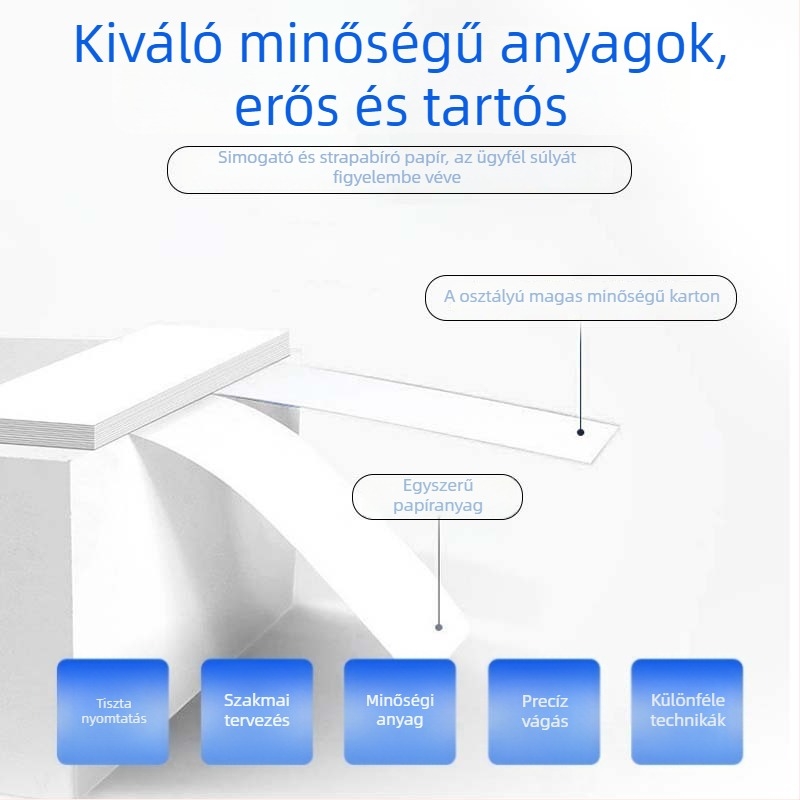 Kiváló minőségű anyagok, erős és tartós

Simogató és strapabíró papír, az ügyfél súlyát figyelembe véve

A osztályú magas minőségű karton

Egyszerű papíranyag

Tiszta nyomtatás

Szakmai tervezés

Minőségi anyag

Precíz vágás

Különféle technikák